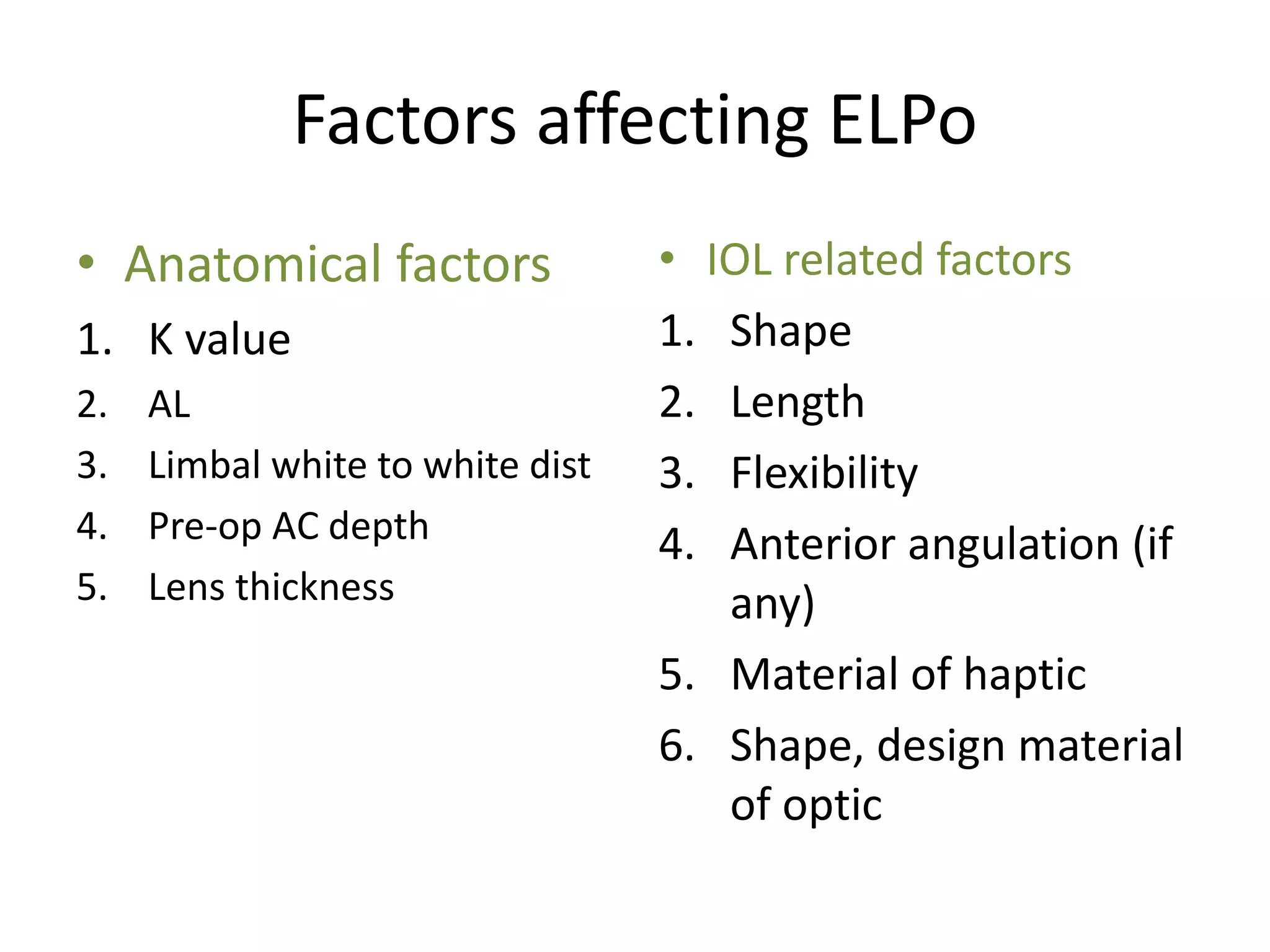 Factors affecting ELPo

• Anatomical factors

1. K value
2. AL
3. Limbal white to white dist
4. Pre-op AC depth
5. Lens thickness

• IOL related factors

1. Shape
2. Length
3. Flexibility
4. Anterior angulation (if any)
5. Material of haptic
6. Shape, design material of optic